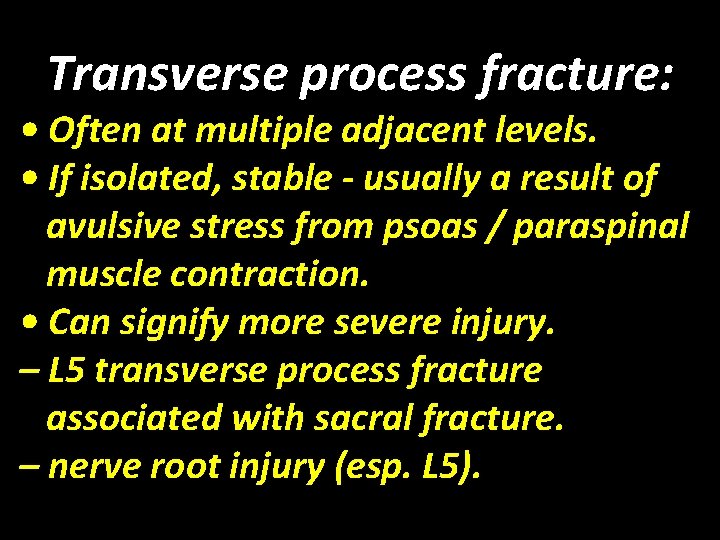 Transverse process fracture:

• Often at multiple adjacent levels.

• If isolated, stable - usually a result of avulsive stress from psoas / paraspinal muscle contraction.

• Can signify more severe injury.

– L5 transverse process fracture associated with sacral fracture.

– nerve root injury (esp. L5).